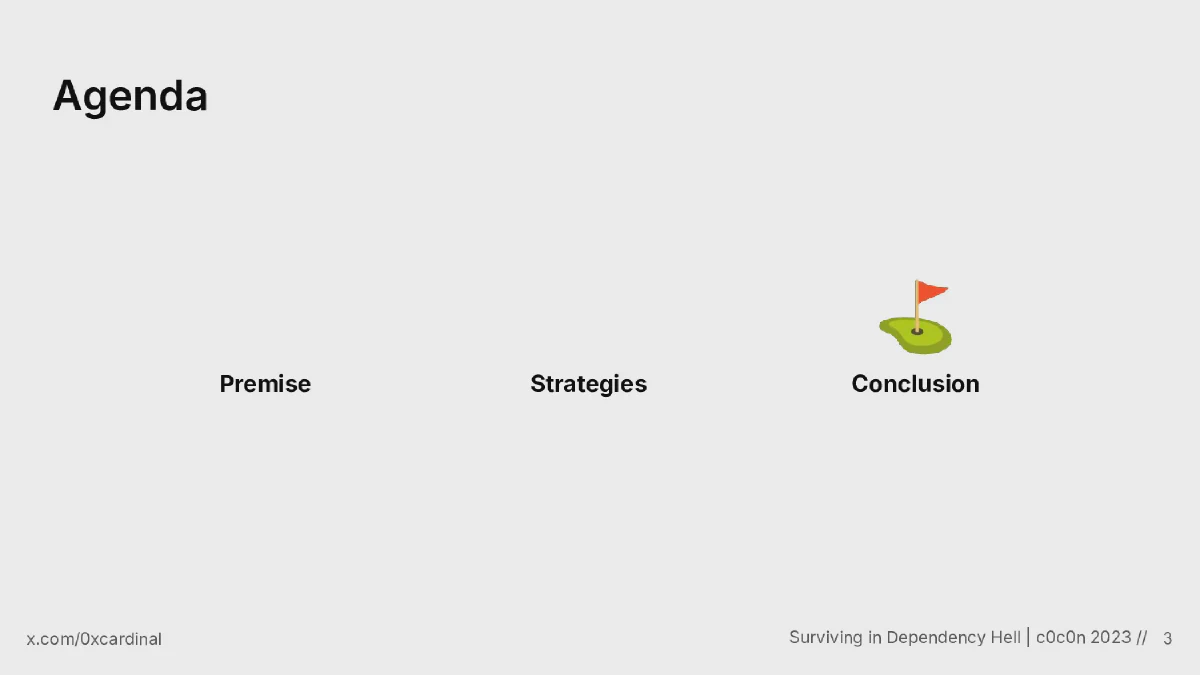 Agenda

Premise

Strategies

Conclusion

x.com/0xcardinal

Surviving in Dependency Hell | c0c0n 2023 // 3